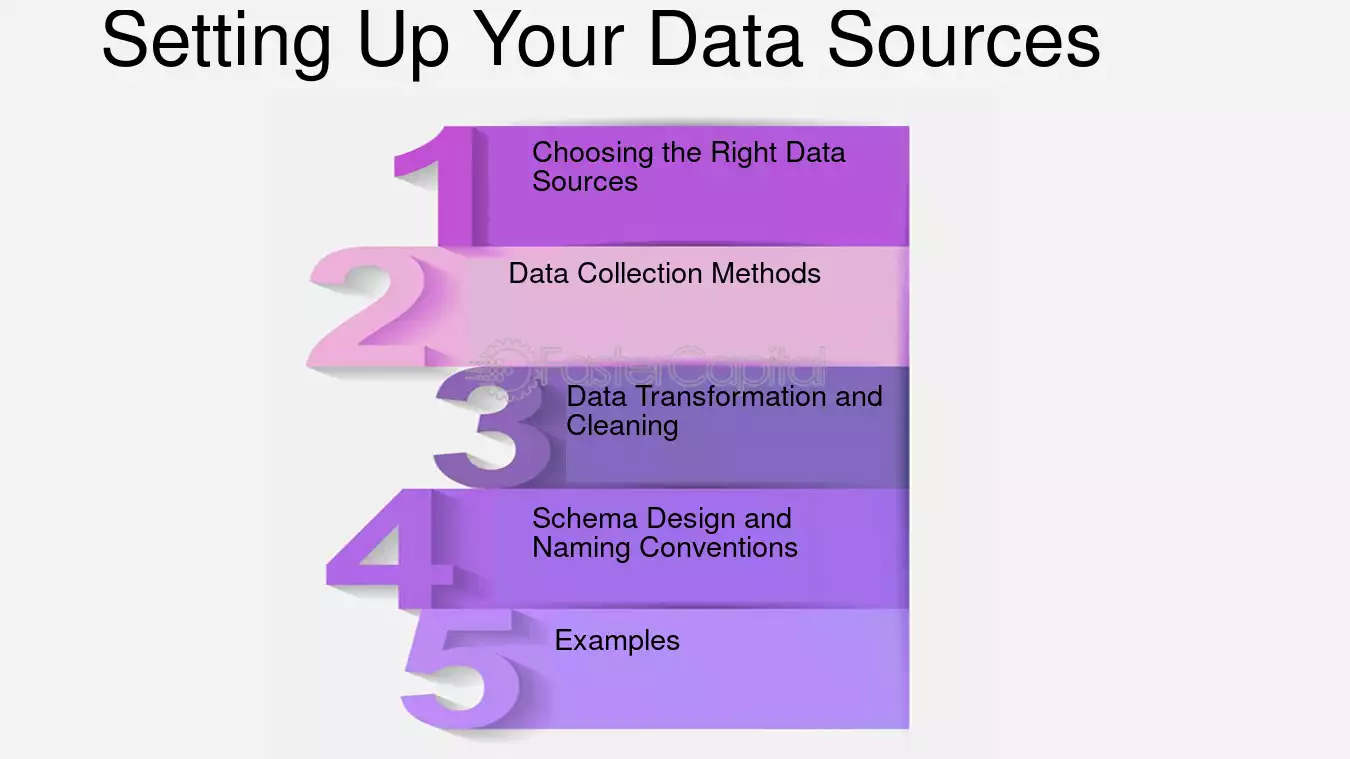 Setting Up Your Data Sources

1 Choosing the Right Data Sources

2 Data Collection Methods

FasterCapital

3 Data Transformation and Cleaning

4 Schema Design and Naming Conventions

5 Examples